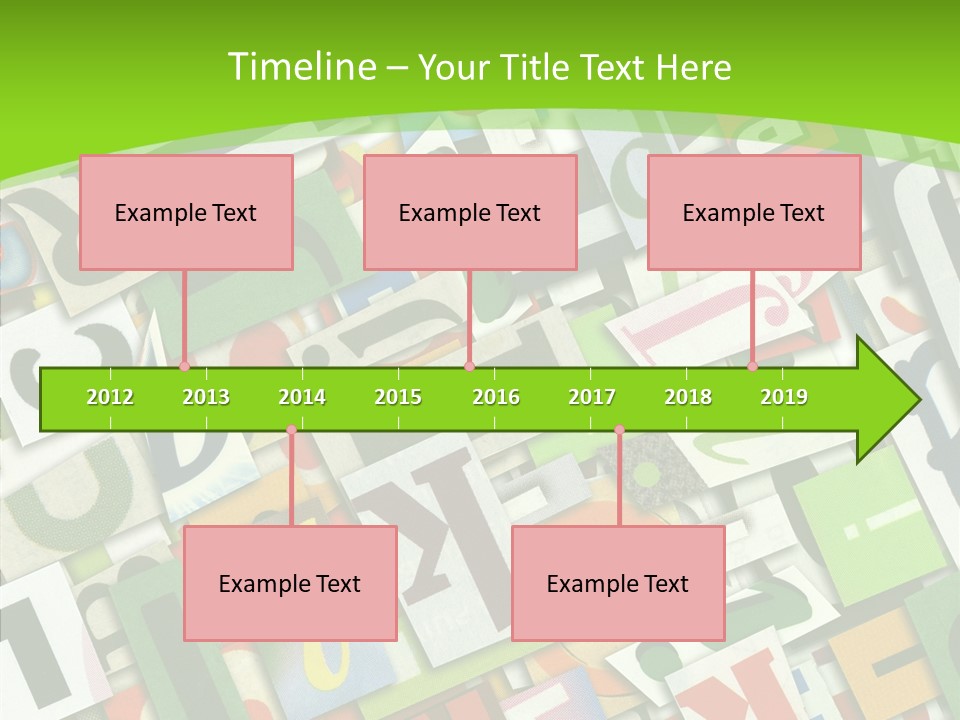 Timeline – Your Title Text Here

Example Text

Example Text

Example Text

2012 2013 2014 2015 2016 2017 2018 2019

Example Text

Example Text